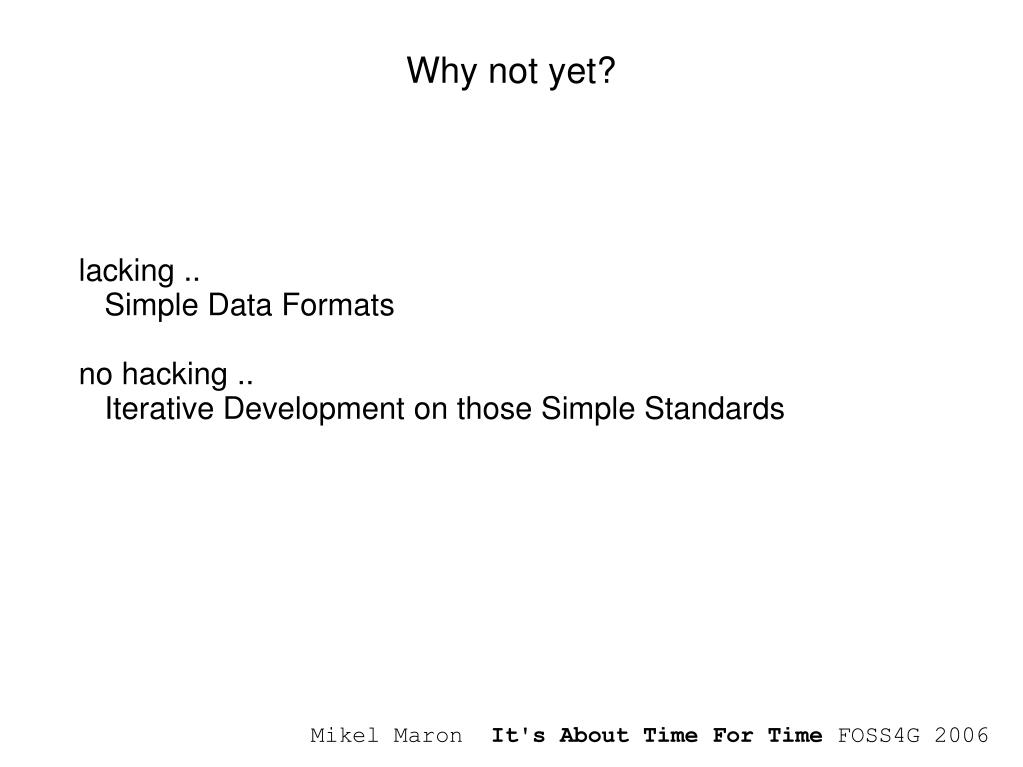 Why not yet?

lacking ..
Simple Data Formats

no hacking ..
Iterative Development on those Simple Standards

Mikel Maron It's About Time For Time FOSS4G 2006